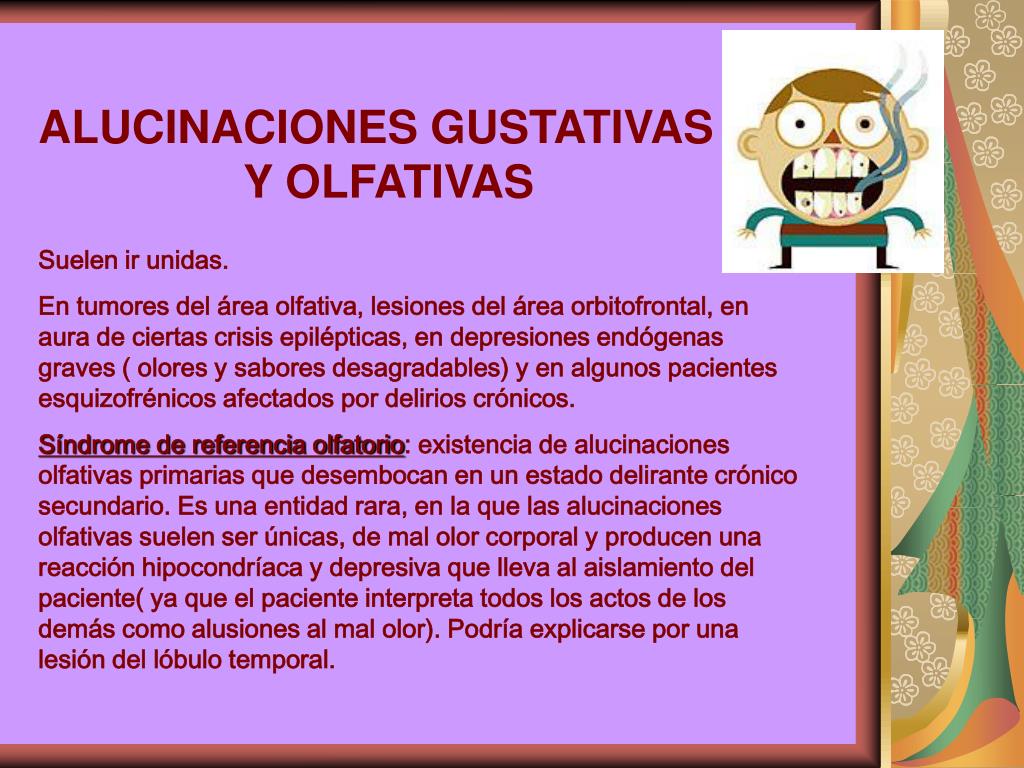 ALUCINACIONES GUSTATIVAS Y OLFATIVAS

Suelen ir unidas.

En tumores del área olfativa, lesiones del área orbitofrontal, en aura de ciertas crisis epilépticas, en depresiones endógenas graves ( olores y sabores desagradables) y en algunos pacientes esquizofrénicos afectados por delirios crónicos.

Síndrome de referencia olfatorio: existencia de alucinaciones olfativas primarias que desembocan en un estado delirante crónico secundario. Es una entidad rara, en la que las alucinaciones olfativas suelen ser únicas, de mal olor corporal y producen una reacción hipocondríaca y depresiva que lleva al aislamiento del paciente( ya que el paciente interpreta todos los actos de los demás como alusiones al mal olor). Podría explicarse por una lesión del lóbulo temporal.